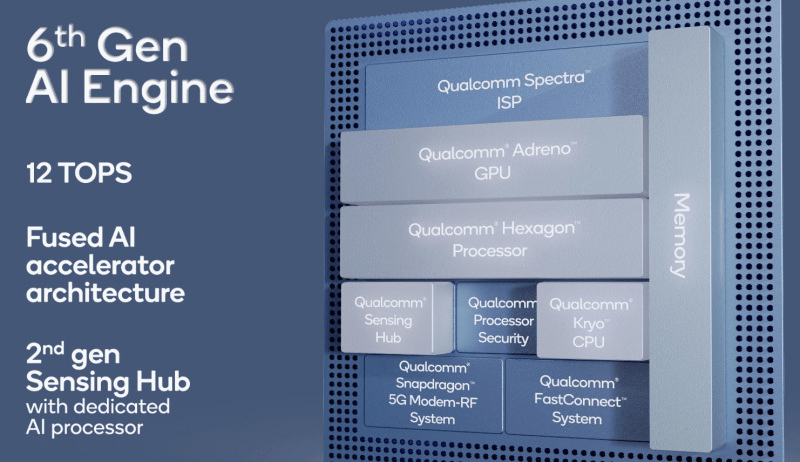 6th Gen AI Engine

12 TOPS

Fused AI accelerator architecture

2nd gen Sensing Hub with dedicated AI processor

Qualcomm Spectra™ ISP

Qualcomm® Adreno™ GPU

Qualcomm® Hexagon™ Processor

Qualcomm® Sensing Hub

Qualcomm Processor Security

Qualcomm® Kryo™ CPU

Qualcomm® Snapdragon™ 5G Modem-RF System

Qualcomm® FastConnect™ System

Memory